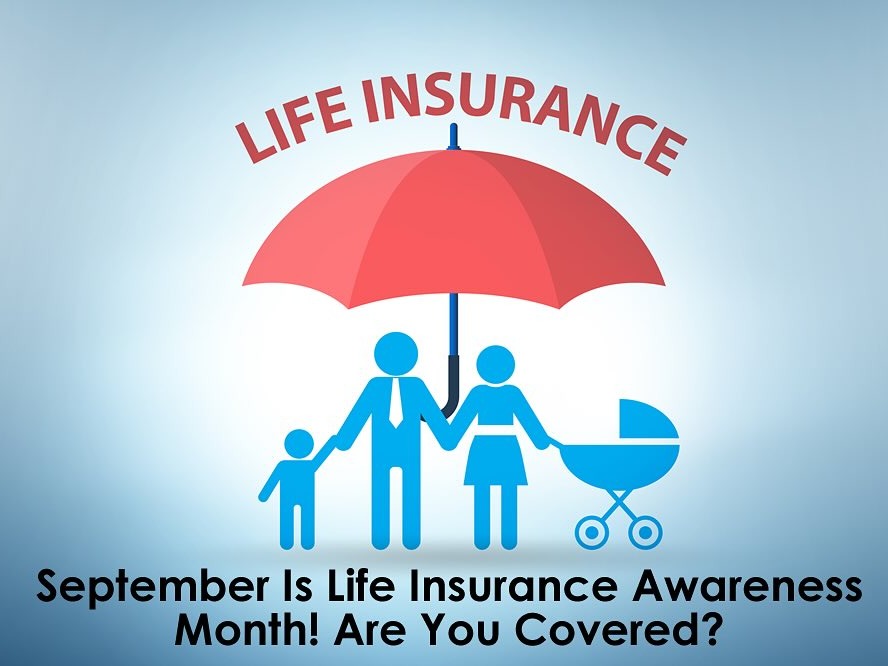 LIFE INSURANCE

September Is Life Insurance Awareness Month! Are You Covered?